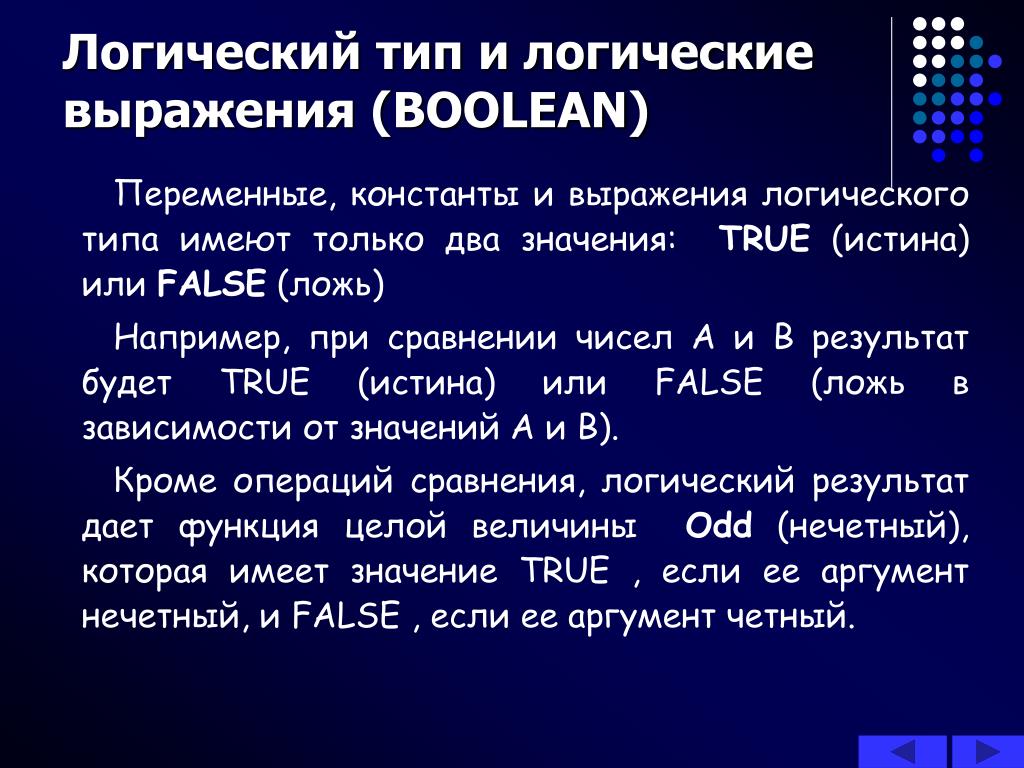 Логический тип и логические выражения (BOOLEAN)

Переменные, константы и выражения логического типа имеют только два значения: TRUE (истина) или FALSE (ложь)

Например, при сравнении чисел А и В результат будет TRUE (истина) или FALSE (ложь в зависимости от значений А и В).

Кроме операций сравнения, логический результат дает функция целой величины Odd (нечетный), которая имеет значение TRUE , если ее аргумент нечетный, и FALSE , если ее аргумент четный.